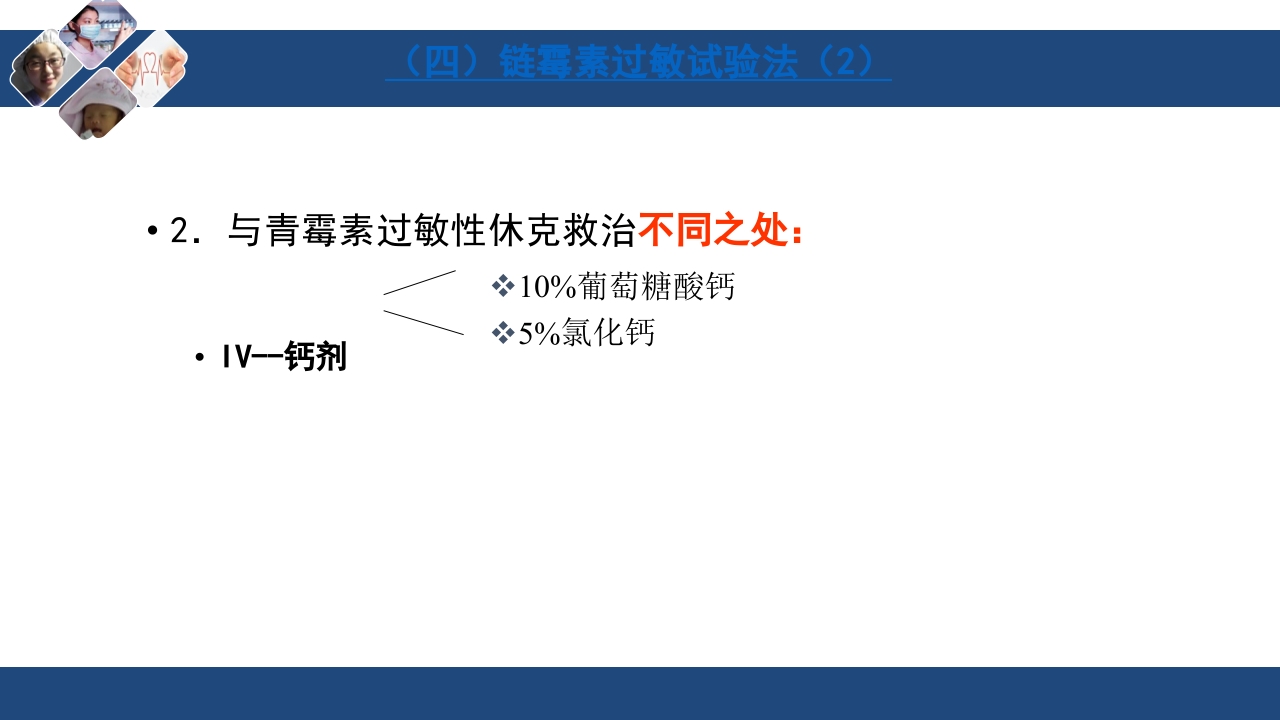 （四）链霉素过敏试验法（2）

• 2. 与青霉素过敏性休克救治不同之处：

❖10%葡萄糖酸钙

❖5%氯化钙

• IV--钙剂